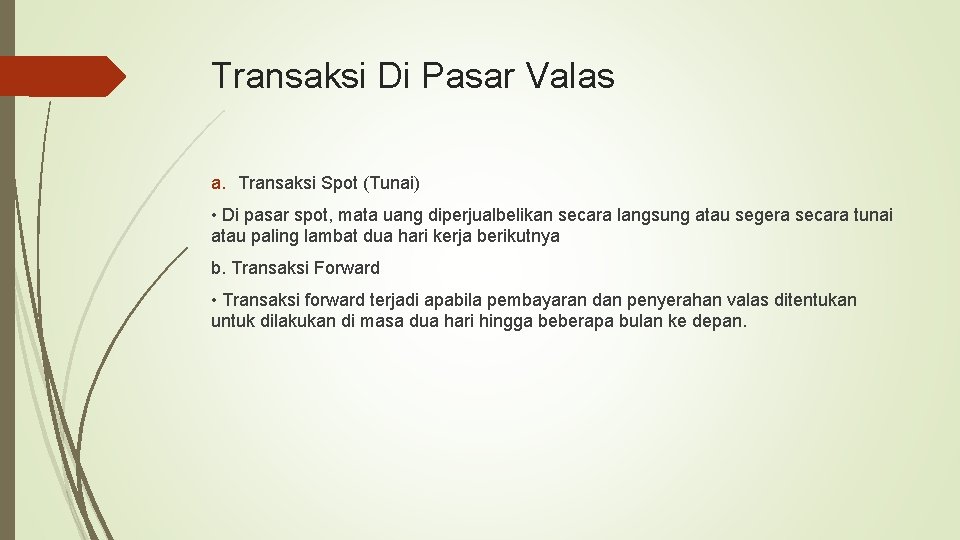 Transaksi Di Pasar Valas

a. Transaksi Spot (Tunai)

• Di pasar spot, mata uang diperjualbelikan secara langsung atau segera secara tunai atau paling lambat dua hari kerja berikutnya

b. Transaksi Forward

• Transaksi forward terjadi apabila pembayaran dan penyerahan valas ditentukan untuk dilakukan di masa dua hari hingga beberapa bulan ke depan.